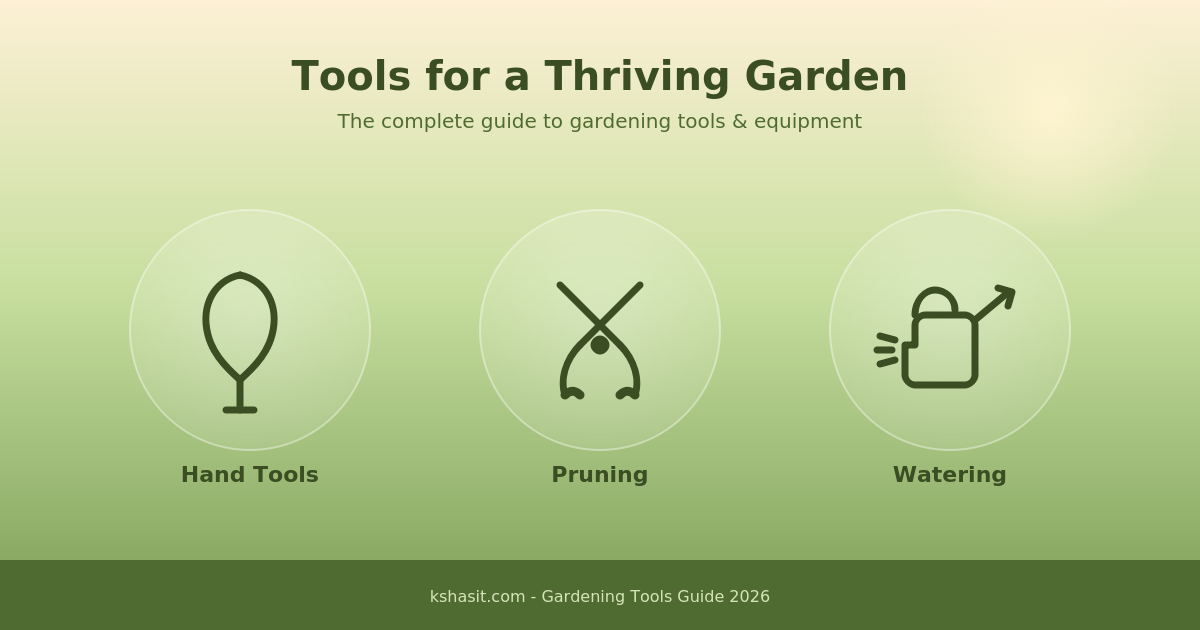 Tools for a Thriving Garden

The complete guide to gardening tools & equipment

Hand Tools

Pruning

Watering

kshasit.com - Gardening Tools Guide 2026